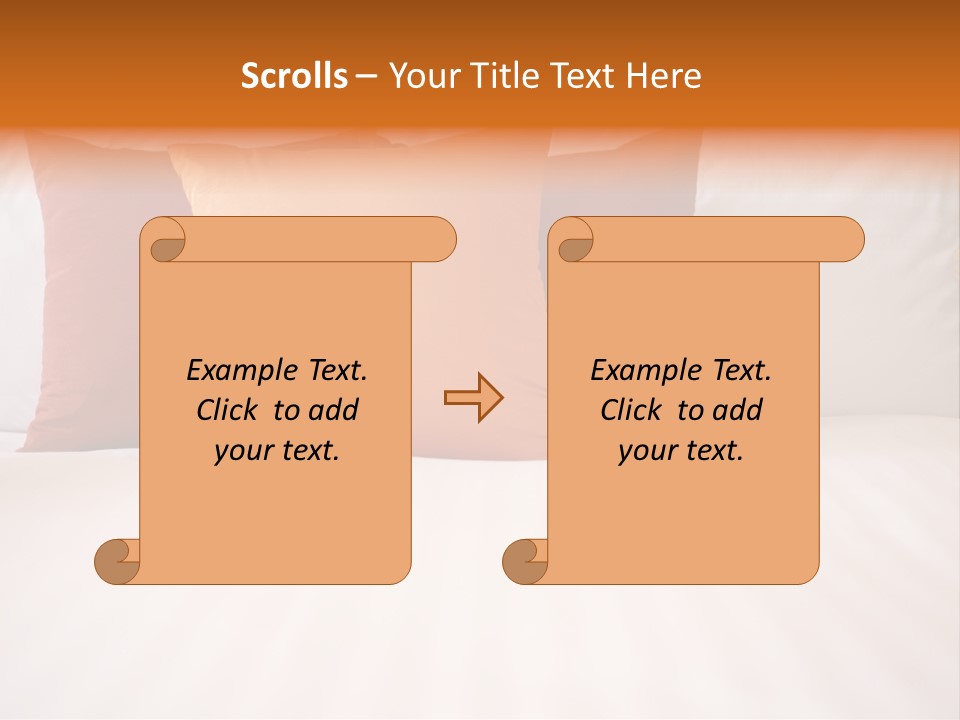 Scrolls – Your Title Text Here

Example Text. Click to add your text.

Example Text. Click to add your text.